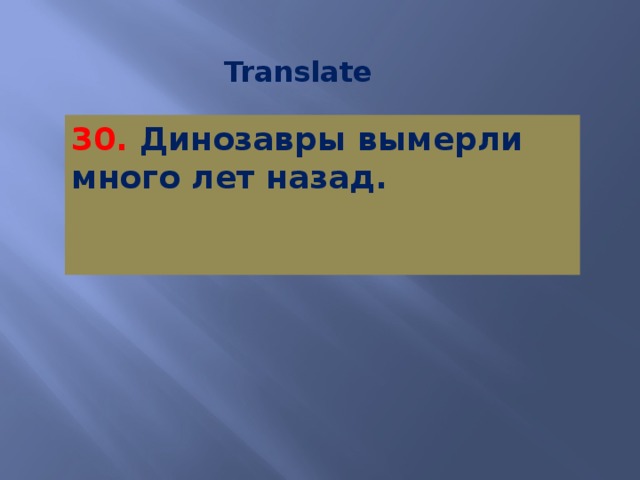 Translate

30. Динозавры вымерли много лет назад.